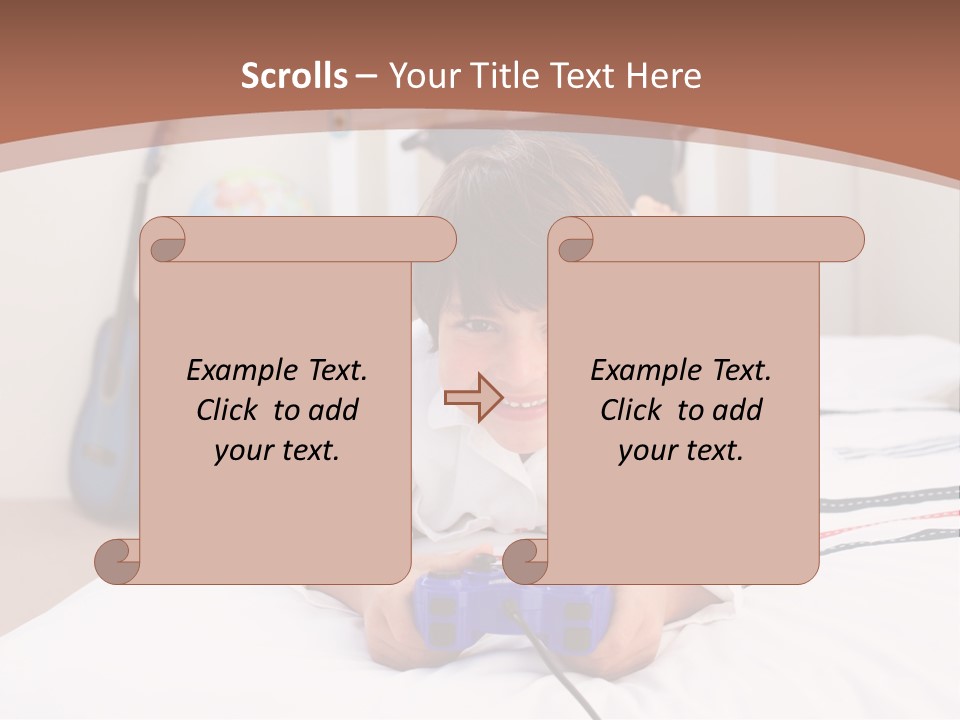 Scrolls – Your Title Text Here

Example Text. Click to add your text.

Example Text. Click to add your text.